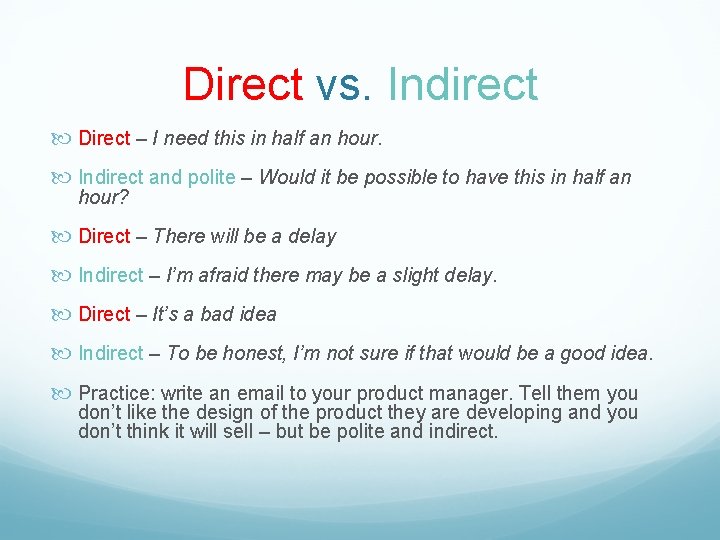 Direct vs. Indirect

Direct – I need this in half an hour.

Indirect and polite – Would it be possible to have this in half an hour?

Direct – There will be a delay

Indirect – I'm afraid there may be a slight delay.

Direct – It's a bad idea

Indirect – To be honest, I'm not sure if that would be a good idea.

Practice: write an email to your product manager. Tell them you don't like the design of the product they are developing and you don't think it will sell – but be polite and indirect.